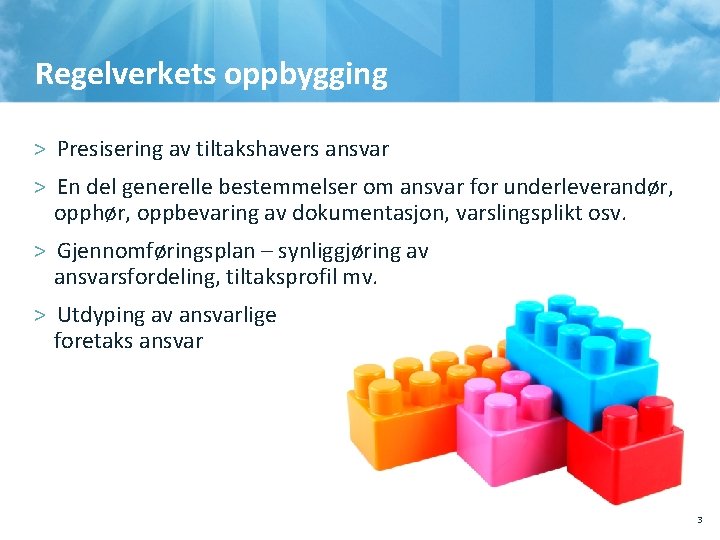 Regelverkets oppbygging

> Presisering av tiltakshavers ansvar

> En del generelle bestemmelser om ansvar for underleverandør, opphør, oppbevaring av dokumentasjon, varslingsplikt osv.

> Gjennomføringsplan – synliggjøring av ansvarsfordeling, tiltaksprofil mv.

> Utdyping av ansvarlige foretaks ansvar

3